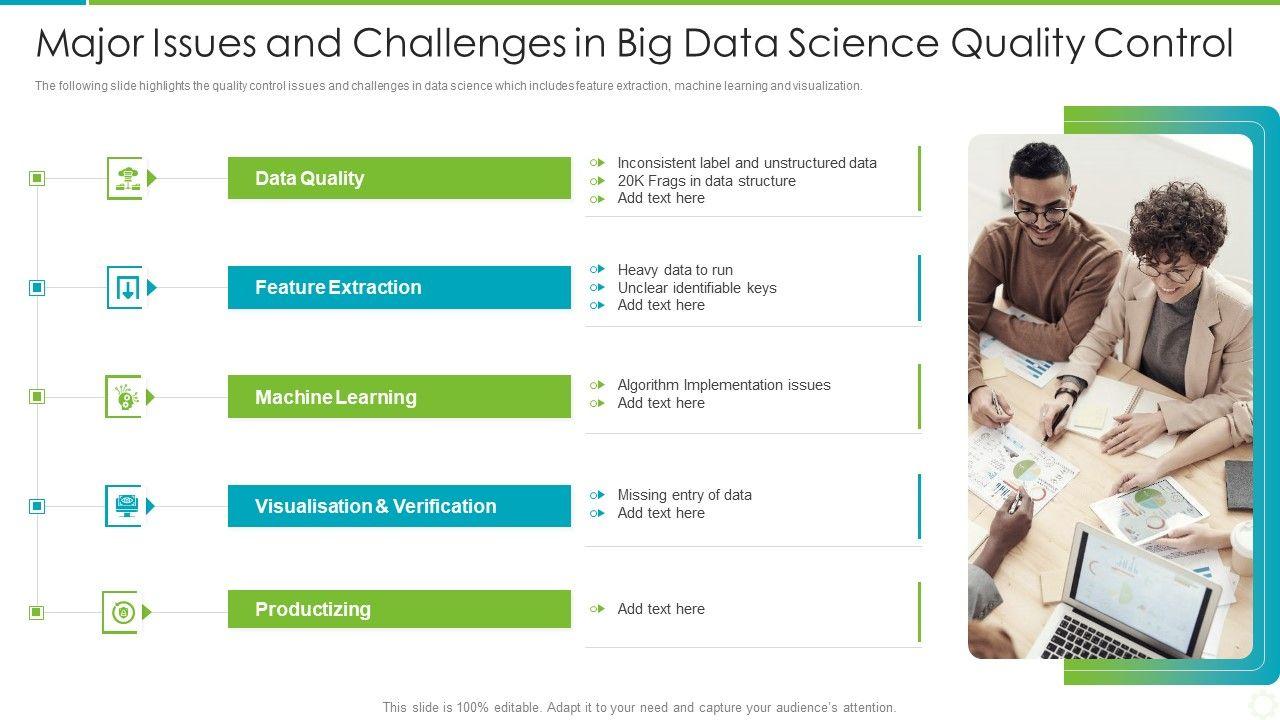 Major Issues and Challenges in Big Data Science Quality Control

The following slide highlights the quality control issues and challenges in data science which includes feature extraction, machine learning and visualization.

Data Quality

Inconsistent label and unstructured data
20K Frags in data structure
Add text here

Feature Extraction

Heavy data to run
Unclear identifiable keys
Add text here

Machine Learning

Algorithm Implementation issues
Add text here

Visualisation & Verification

Missing entry of data
Add text here

Productizing

Add text here

This slide is 100% editable. Adapt it to your need and capture your audience's attention.